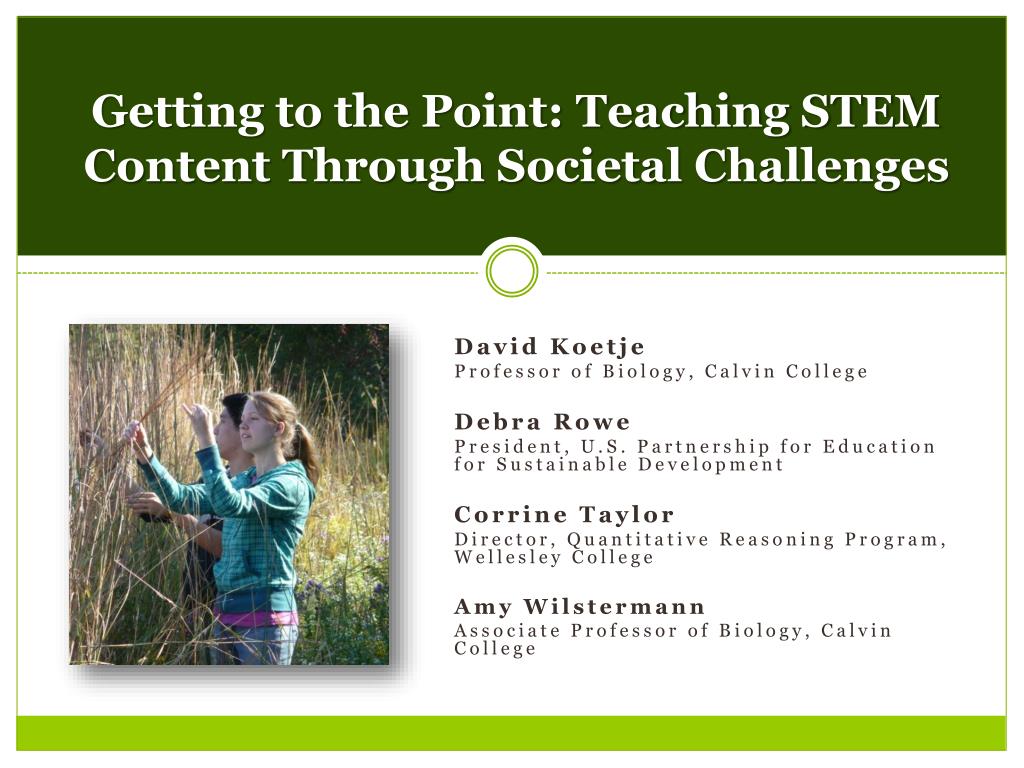 Getting to the Point: Teaching STEM Content Through Societal Challenges

David Koetje
Professor of Biology, Calvin College

Debra Rowe
President, U.S. Partnership for Education for Sustainable Development

Corrine Taylor
Director, Quantitative Reasoning Program, Wellesley College

Amy Wilstermann
Associate Professor of Biology, Calvin College